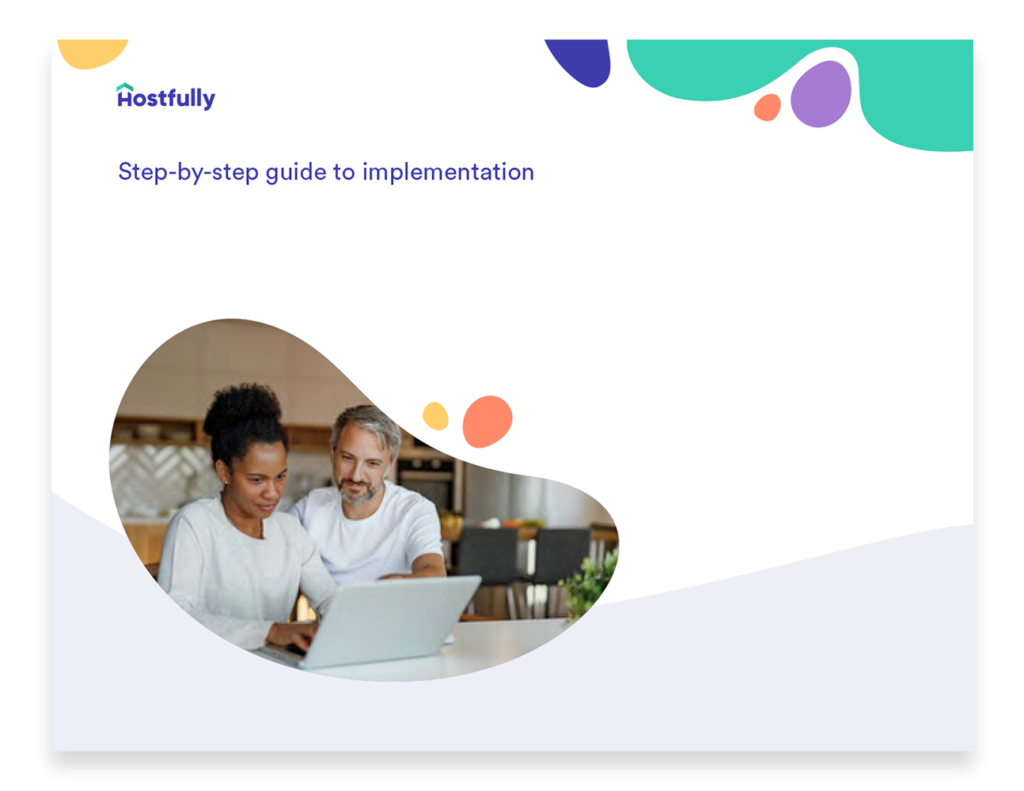 Hostfully

Step-by-step guide to implementation